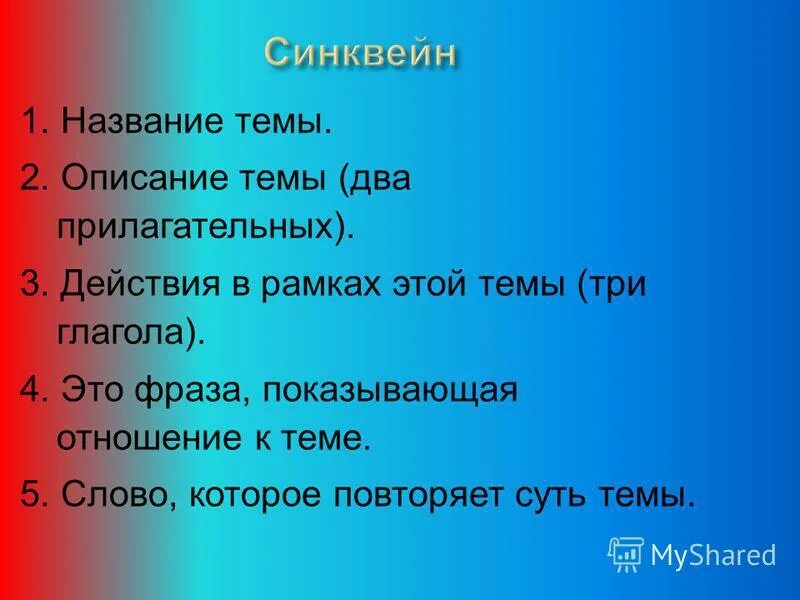 Синквейн

1. Название темы.

2. Описание темы (два прилагательных).

3. Действия в рамках этой темы (три глагола).

4. Это фраза, показывающая отношение к теме.

5. Слово, которое повторяет суть темы.

MyShared